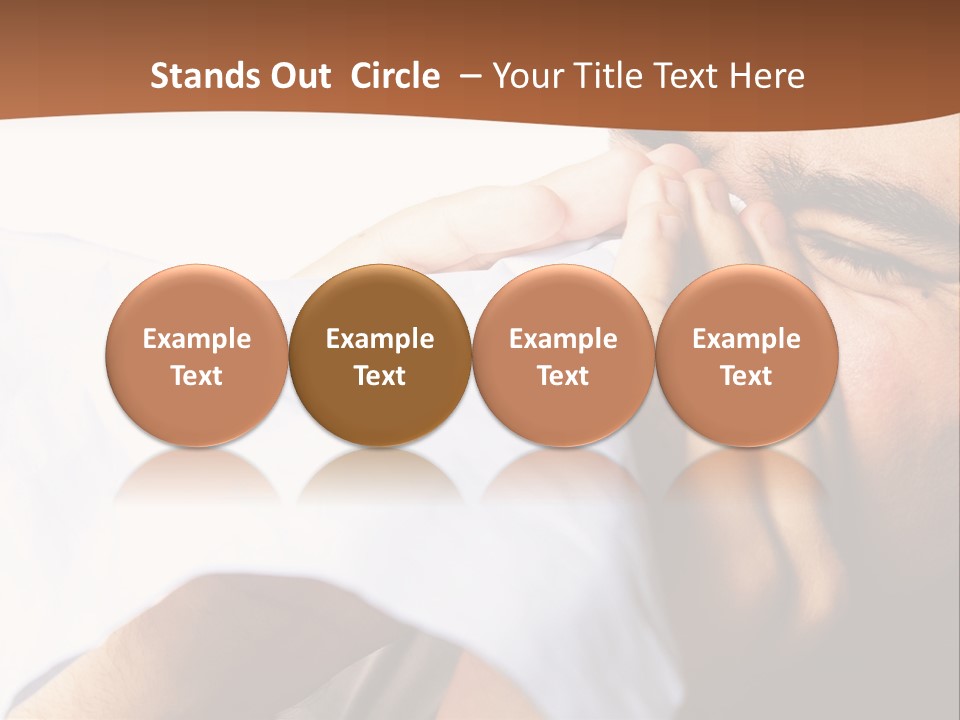 Stands Out  Circle  – Your Title Text Here

Example Text

Example Text

Example Text

Example Text